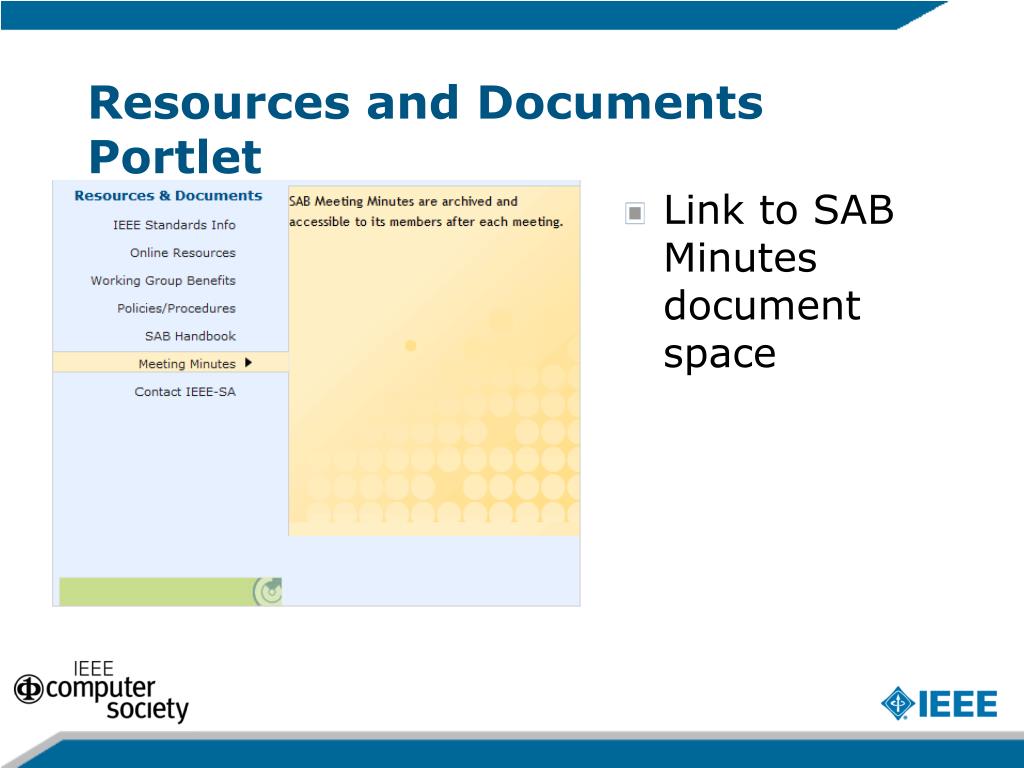 Resources and Documents Portlet

Resources & Documents

IEEE Standards Info

Online Resources

Working Group Benefits

Policies/Procedures

SAB Handbook

Meeting Minutes

Contact IEEE-SA

SAB Meeting Minutes are archived and accessible to its members after each meeting.

Link to SAB Minutes document space

IEEE computer society

IEEE